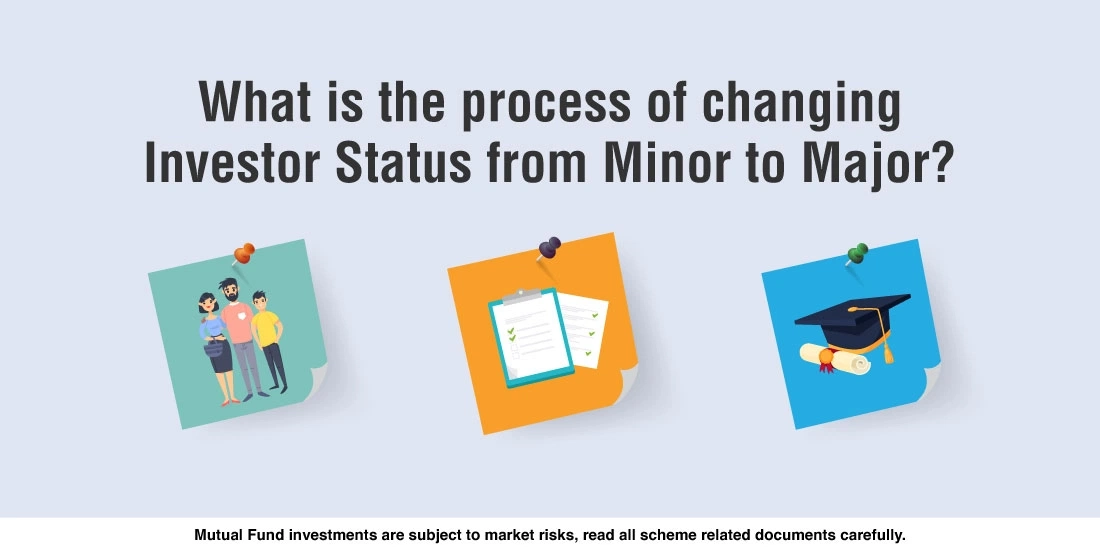 What is the process of changing Investor Status from Minor to Major?

Mutual Fund investments are subject to market risks, read all scheme related documents carefully.